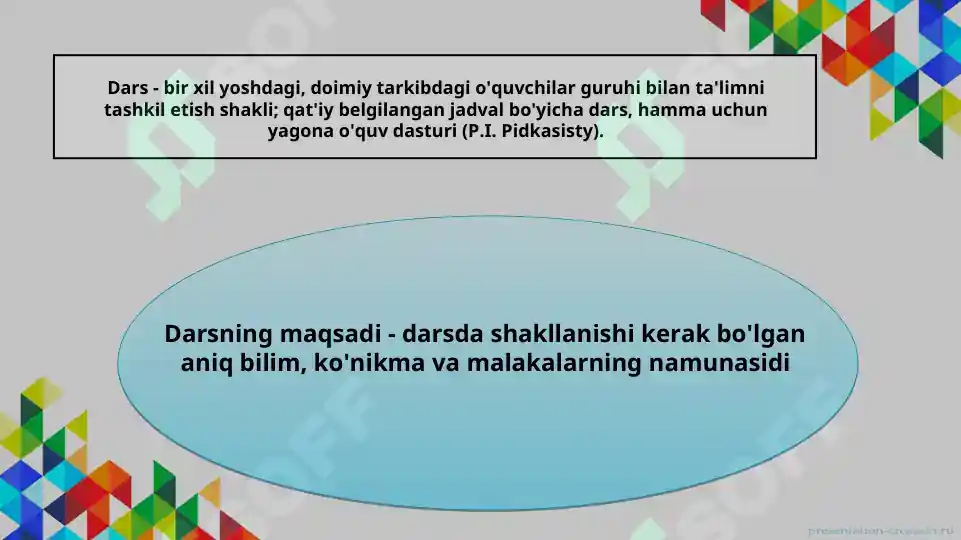 Dars - bir xil yoshdagi, doimiy tarkibdagi o'quvchilar guruhi bilan ta'limni tashkil etish shakli; qat'iy belgilangan jadval bo'yicha dars, hamma uchun yagona o'quv dasturi (P.I. Pidkasisty).

Darsning maqsadi - darsda shakllanishi kerak bo'lgan aniq bilim, ko'nikma va malakalarning namunasidi

presentation-creation.ru